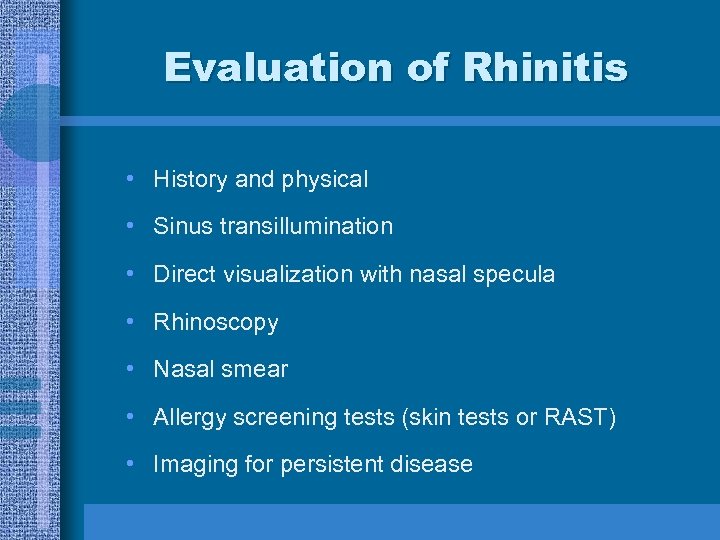 Evaluation of Rhinitis

• History and physical
• Sinus transillumination
• Direct visualization with nasal specula
• Rhinoscopy
• Nasal smear
• Allergy screening tests (skin tests or RAST)
• Imaging for persistent disease